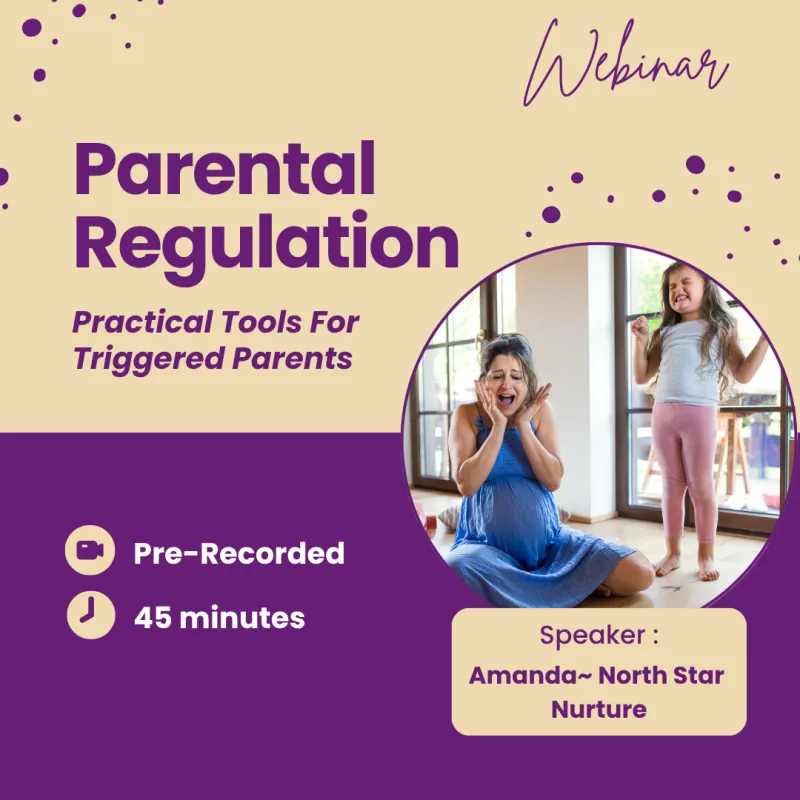 Webinar

Parental Regulation

Practical Tools For Triggered Parents

Pre-Recorded

45 minutes

Speaker :

Amanda~ North Star Nurture